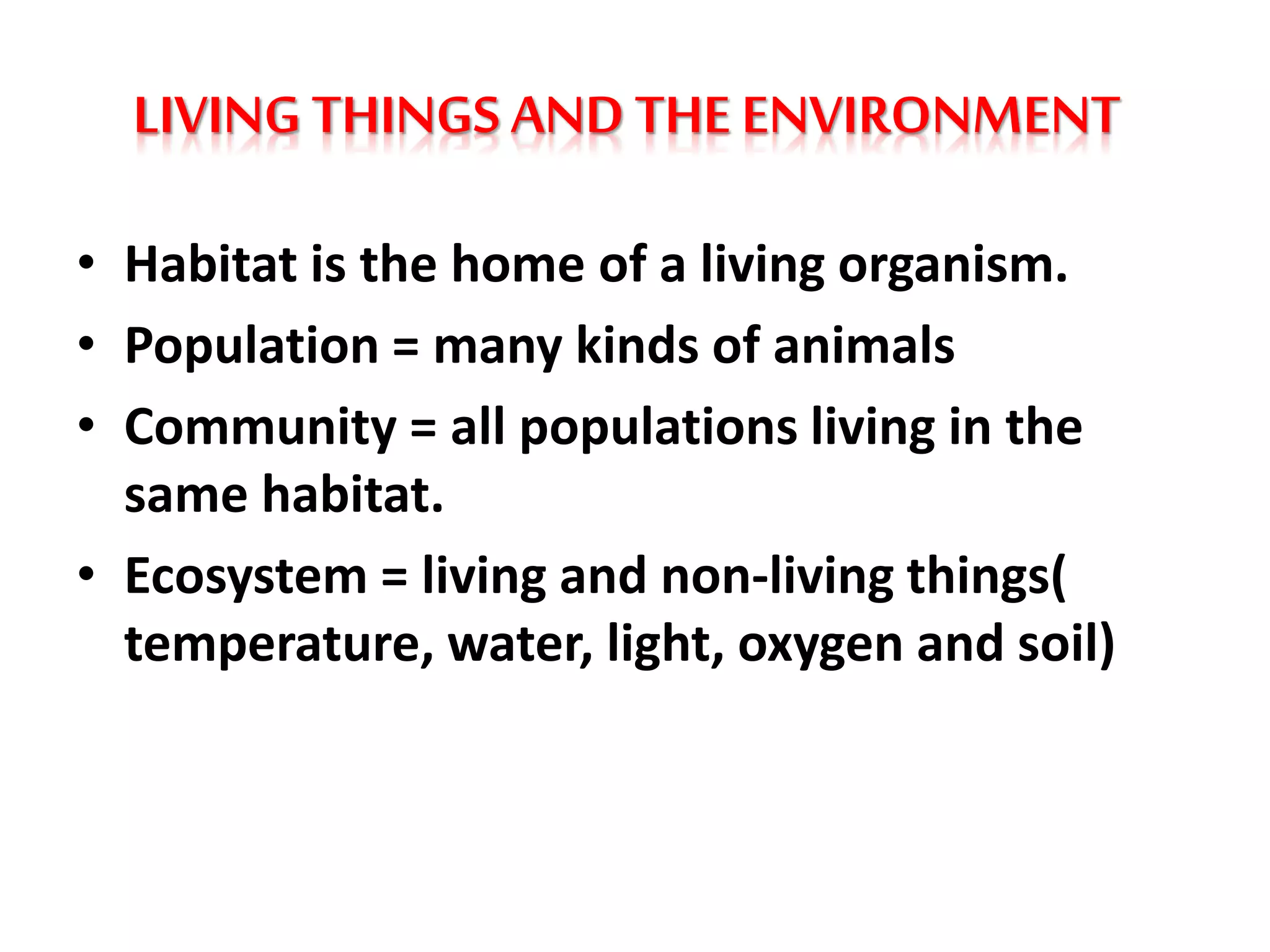 LIVING THINGS AND THE ENVIRONMENT

• Habitat is the home of a living organism.
• Population = many kinds of animals
• Community = all populations living in the same habitat.
• Ecosystem = living and non-living things( temperature, water, light, oxygen and soil)